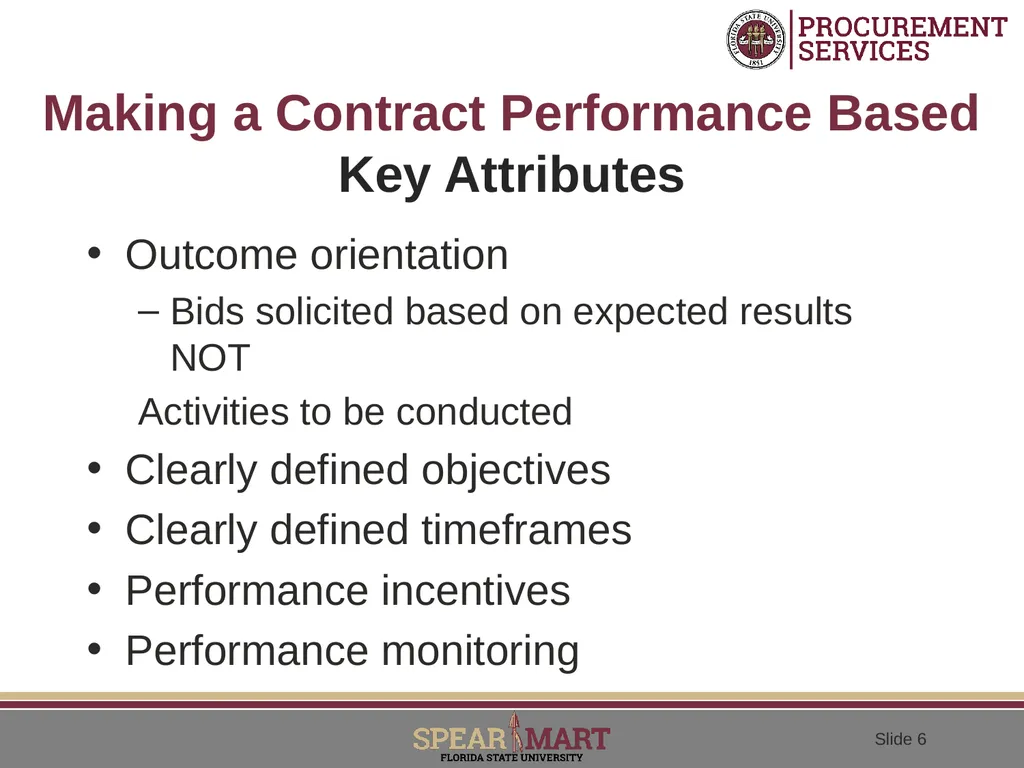 FLORIDA STATE UNIVERSITY 1851
PROCUREMENT SERVICES

Making a Contract Performance Based
Key Attributes

• Outcome orientation
– Bids solicited based on expected results NOT
Activities to be conducted
• Clearly defined objectives
• Clearly defined timeframes
• Performance incentives
• Performance monitoring

SPEAR MART
FLORIDA STATE UNIVERSITY

Slide 6